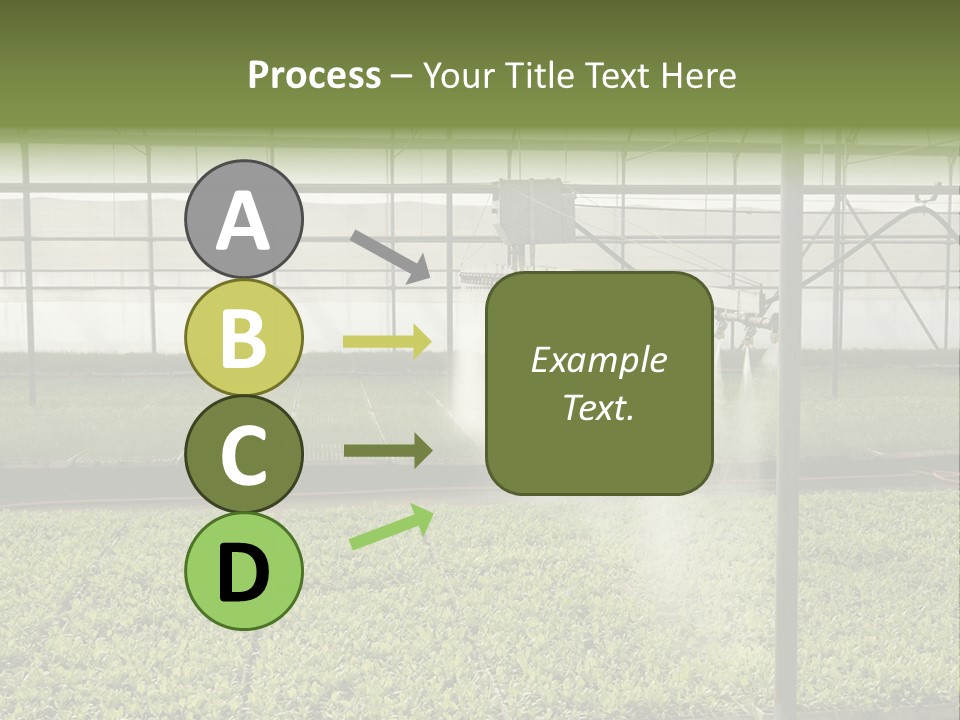 Process – Your Title Text Here

A

B

C

D

Example Text.